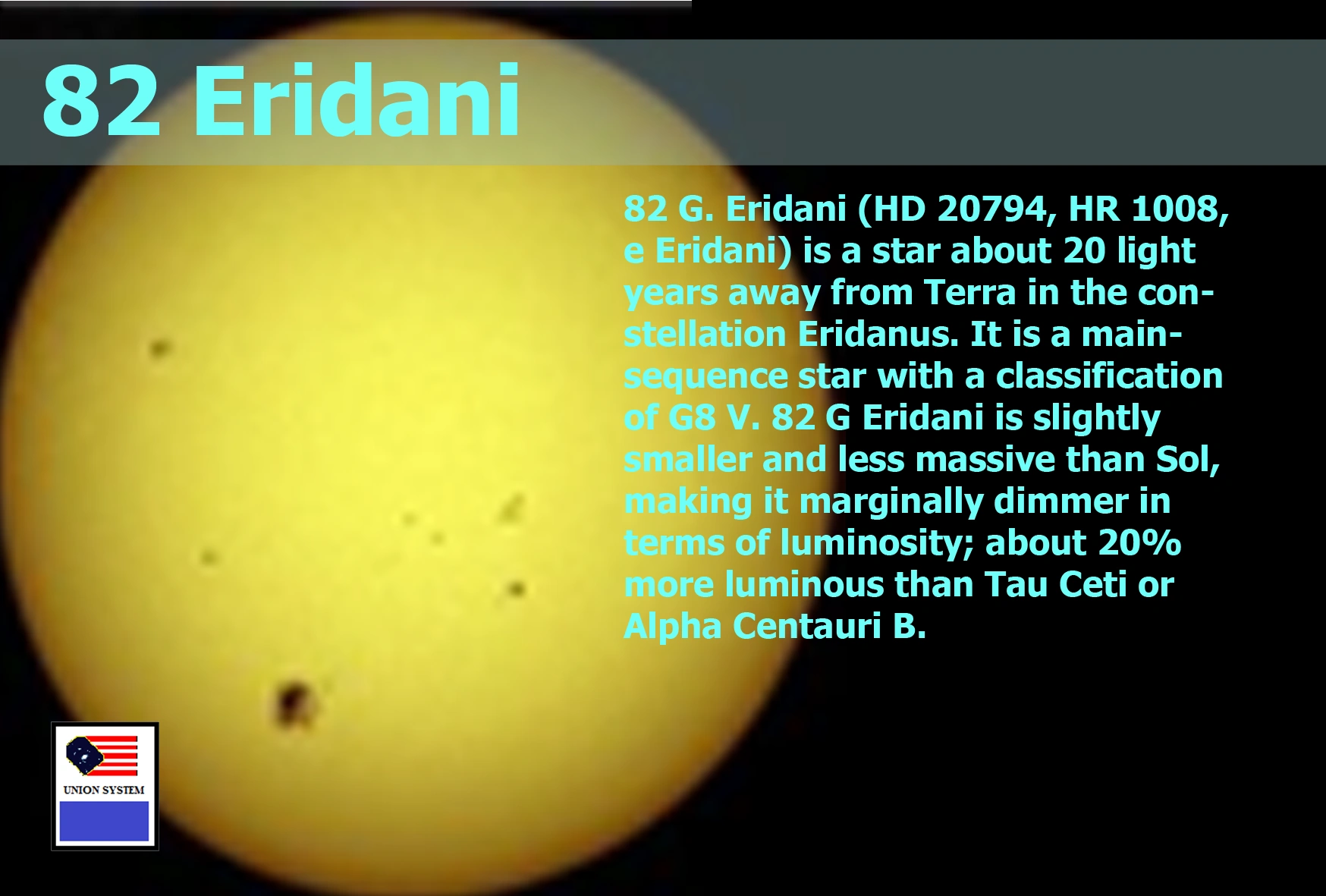 82 Eridani

82 G. Eridani (HD 20794, HR 1008, e Eridani) is a star about 20 light years away from Terra in the constellation Eridanus. It is a main-sequence star with a classification of G8 V. 82 G Eridani is slightly smaller and less massive than Sol, making it marginally dimmer in terms of luminosity; about 20% more luminous than Tau Ceti or Alpha Centauri B.

UNION SYSTEM